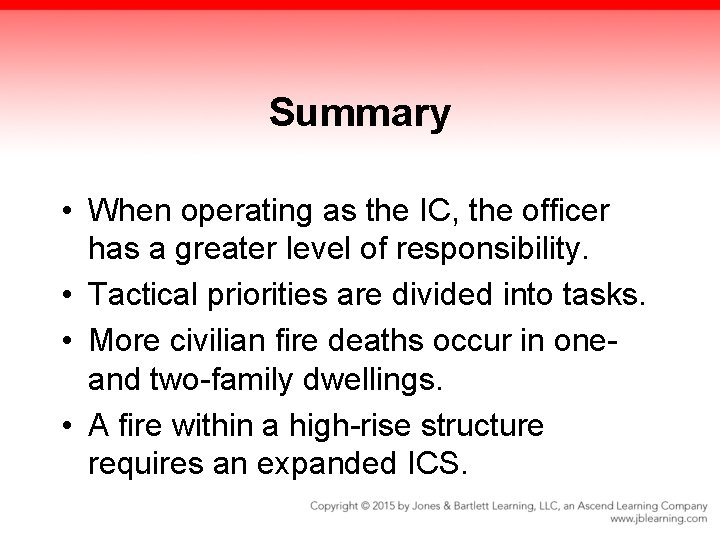 Summary

• When operating as the IC, the officer has a greater level of responsibility.
• Tactical priorities are divided into tasks.
• More civilian fire deaths occur in one- and two-family dwellings.
• A fire within a high-rise structure requires an expanded ICS.

Copyright © 2015 by Jones & Bartlett Learning, LLC, an Ascend Learning Company
www.jblearning.com